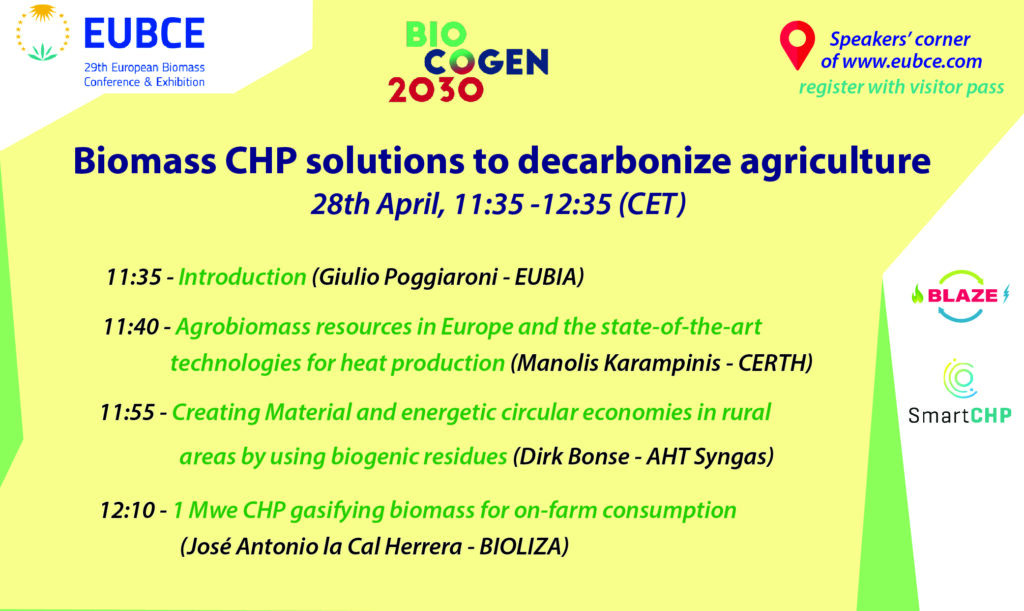 EUBCE
29th European Biomass Conference & Exhibition

BIO COGEN 2030

Speakers' corner of www.eubce.com
register with visitor pass

Biomass CHP solutions to decarbonize agriculture
28th April, 11:35 -12:35 (CET)

11:35 - Introduction (Giulio Poggiaroni - EUBIA)

11:40 - Agrobiomass resources in Europe and the state-of-the-art technologies for heat production (Manolis Karampinis - CERTH)

11:55 - Creating Material and energetic circular economies in rural areas by using biogenic residues (Dirk Bonse - AHT Syngas)

12:10 - 1 Mwe CHP gasifying biomass for on-farm consumption (José Antonio la Cal Herrera - BIOLIZA)

BLAZE

SmartCHP